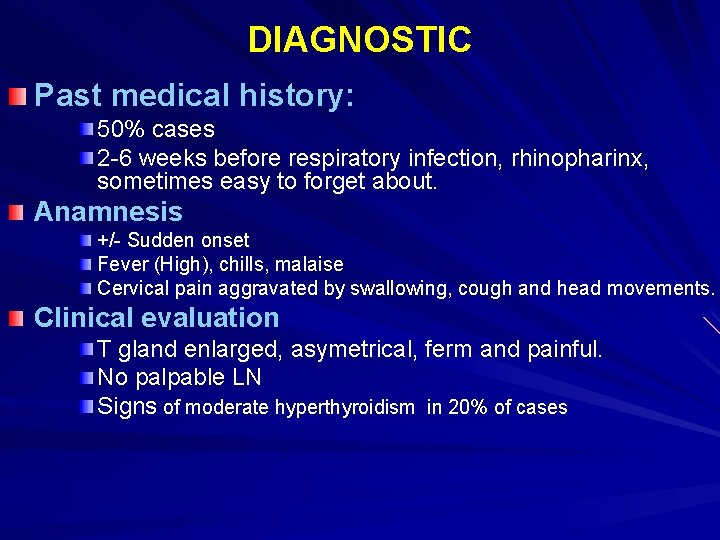 DIAGNOSTIC

Past medical history:

50% cases

2-6 weeks before respiratory infection, rhinopharinx, sometimes easy to forget about.

Anamnesis

+/- Sudden onset

Fever (High), chills, malaise

Cervical pain aggravated by swallowing, cough and head movements.

Clinical evaluation

T gland enlarged, asymetrical, ferm and painful.

No palpable LN

Signs of moderate hyperthyroidism in 20% of cases